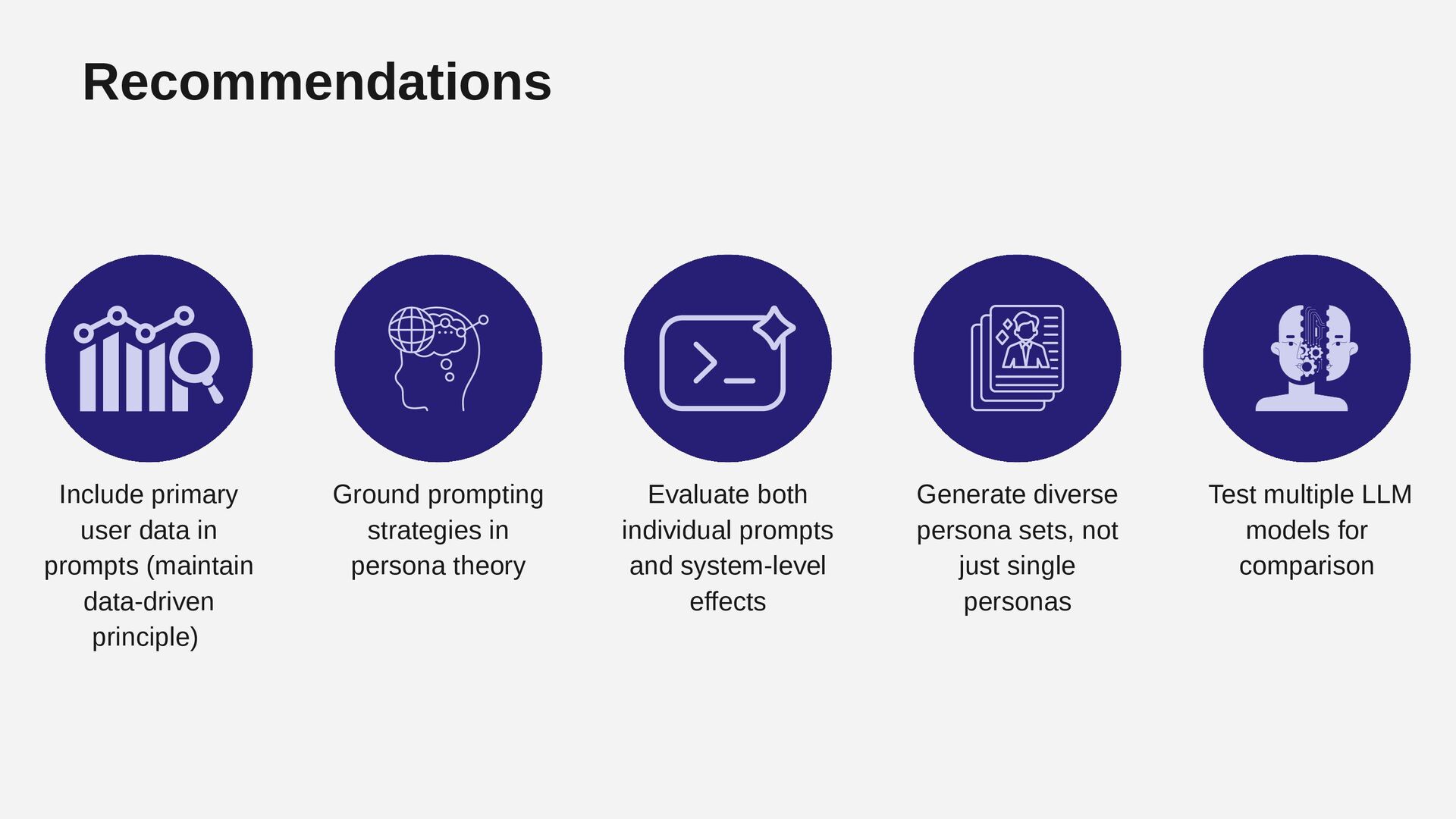 Recommendations

Include primary user data in prompts (maintain data-driven principle)

Ground prompting strategies in persona theory

Evaluate both individual prompts and system-level effects

Generate diverse persona sets, not just single personas

Test multiple LLM models for comparison